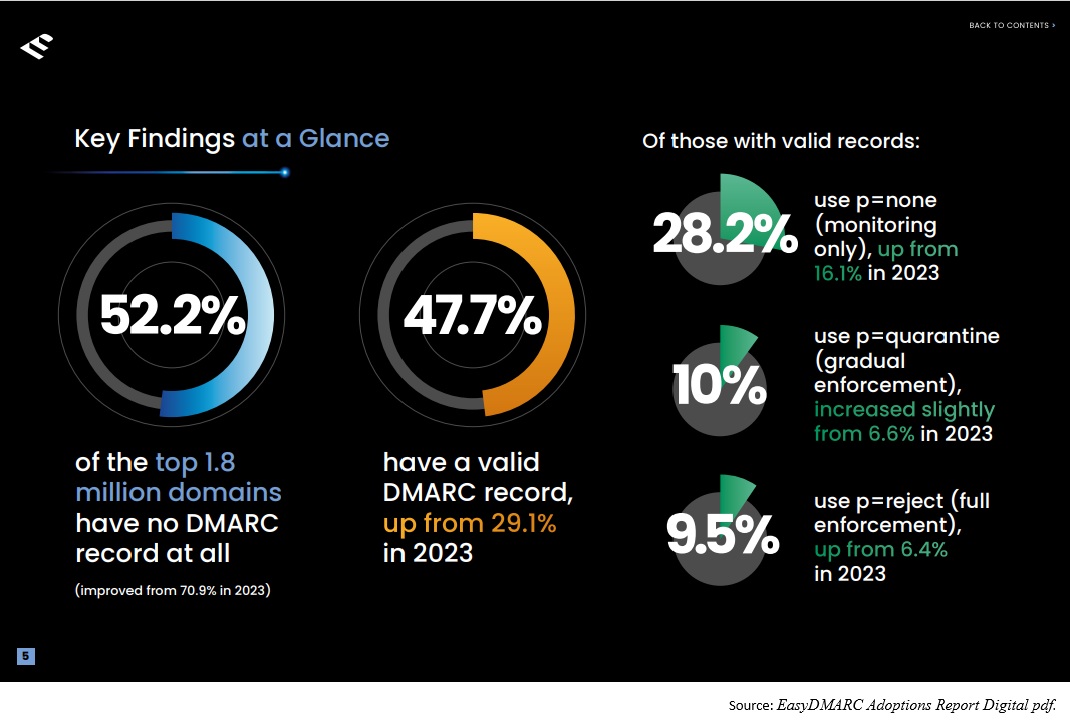 BACK TO CONTENTS >

Key Findings at a Glance

52.2%

of the top 1.8 million domains have no DMARC record at all

(improved from 70.9% in 2023)

47.7%

have a valid DMARC record, up from 29.1% in 2023

Of those with valid records:

28.2%

use p=none (monitoring only), up from 16.1% in 2023

10%

use p=quarantine (gradual enforcement), increased slightly from 6.6% in 2023

9.5%

use p=reject (full enforcement), up from 6.4% in 2023

5

Source: EasyDMARC Adoptions Report Digital pdf.